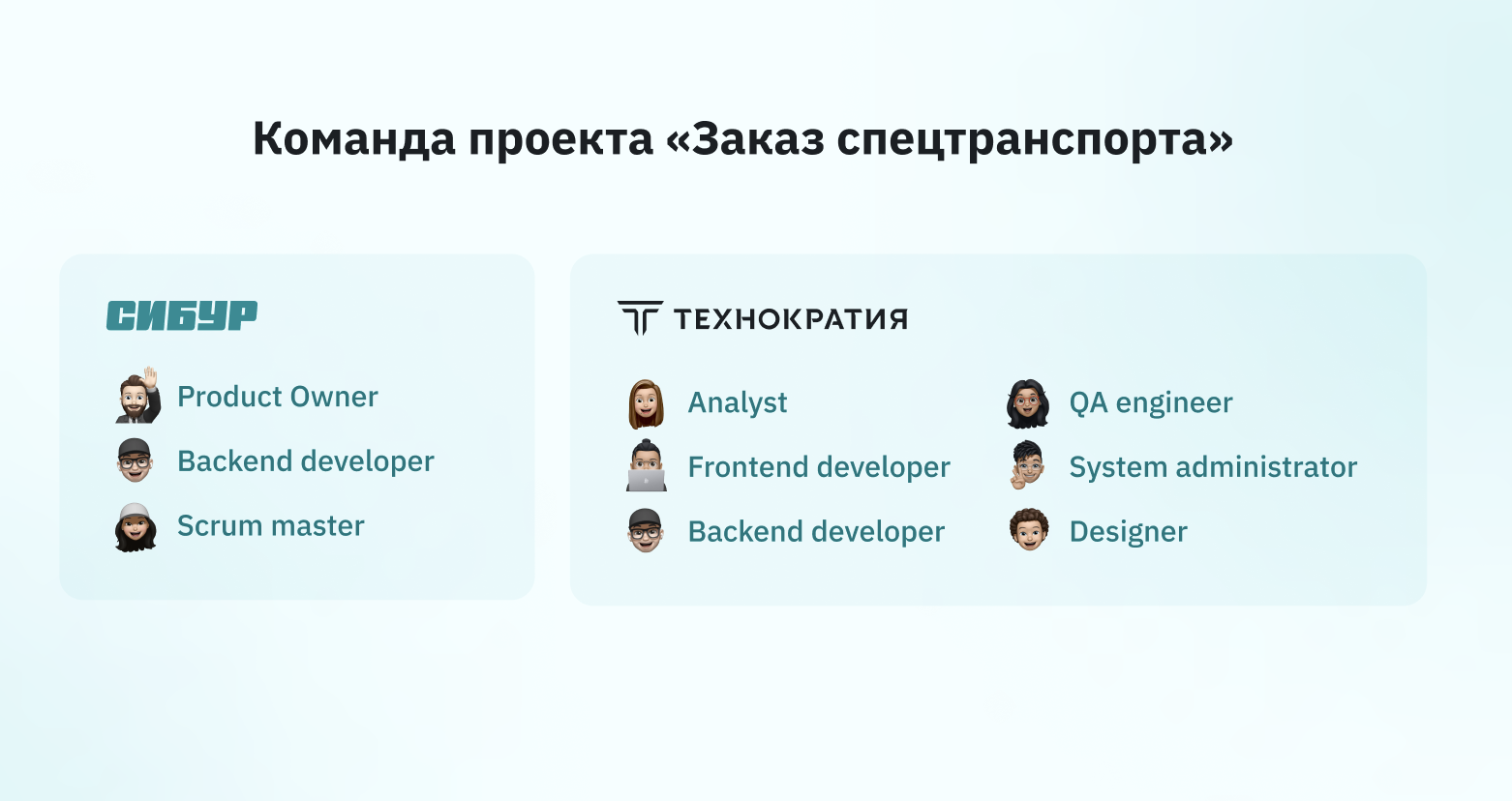 Команда проекта «Заказ спецтранспорта»

СИБУР

Product Owner

Backend developer

Scrum master

ТЕХНОКРАТИЯ

Analyst

Frontend developer

Backend developer

QA engineer

System administrator

Designer